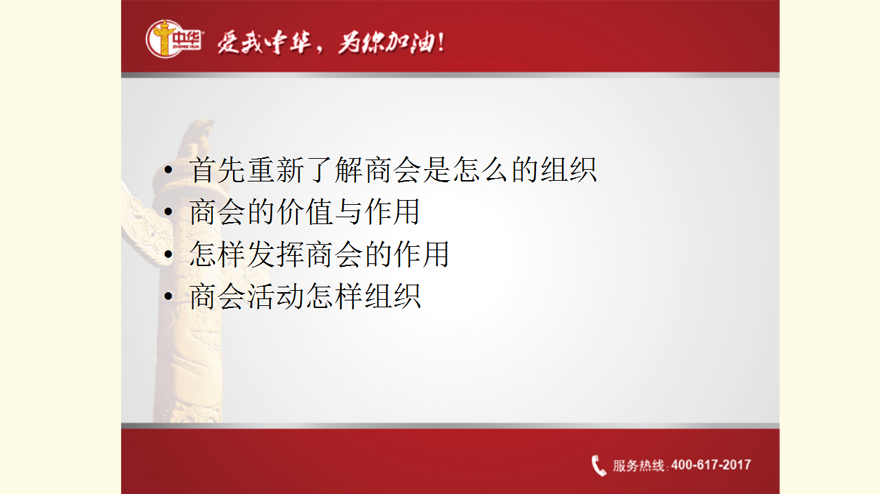 中华

爱我中华，为你加油！

• 首先重新了解商会是怎么的组织
• 商会的价值与作用
• 怎样发挥商会的作用
• 商会活动怎样组织

服务热线：400-617-2017